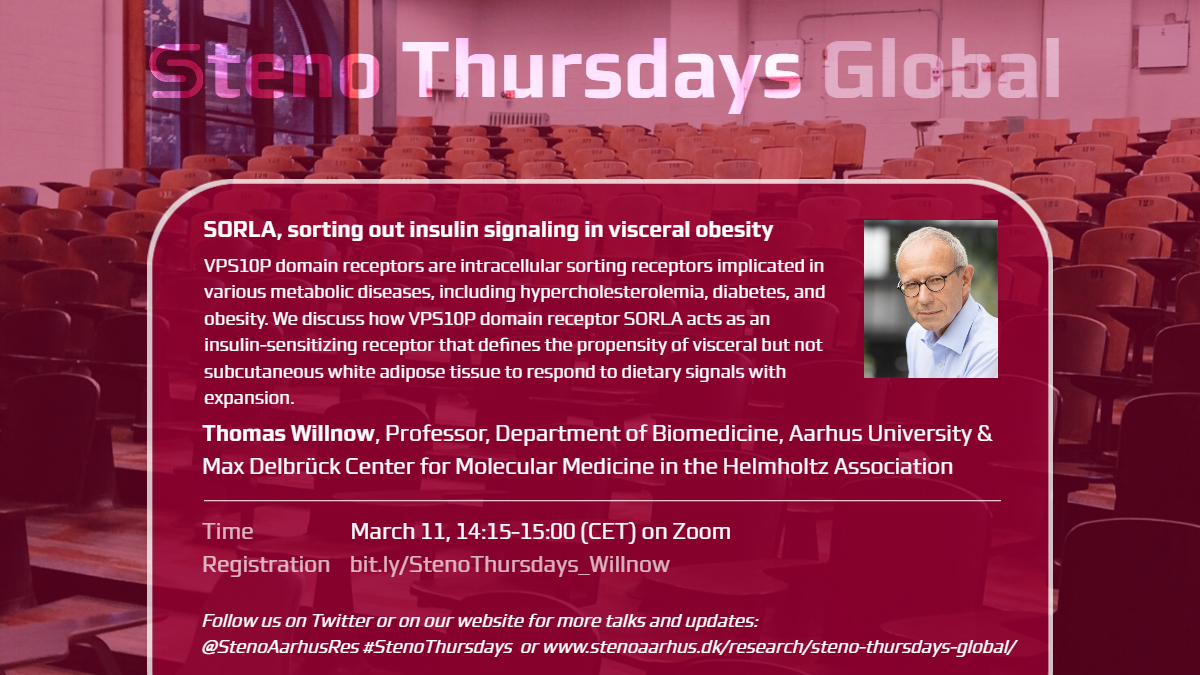 Steno Thursdays Global

SORLA, sorting out insulin signaling in visceral obesity

VPS10P domain receptors are intracellular sorting receptors implicated in various metabolic diseases, including hypercholesterolemia, diabetes, and obesity. We discuss how VPS10P domain receptor SORLA acts as an insulin-sensitizing receptor that defines the propensity of visceral but not subcutaneous white adipose tissue to respond to dietary signals with expansion.

Thomas Willnow, Professor, Department of Biomedicine, Aarhus University & Max Delbrück Center for Molecular Medicine in the Helmholtz Association

Time March 11, 14:15-15:00 (CET) on Zoom
Registration bit.ly/StenoThursdays_Willnow

Follow us on Twitter or on our website for more talks and updates: @StenoAarhusRes #StenoThursdays or www.stenoaarhus.dk/research/steno-thursdays-global/